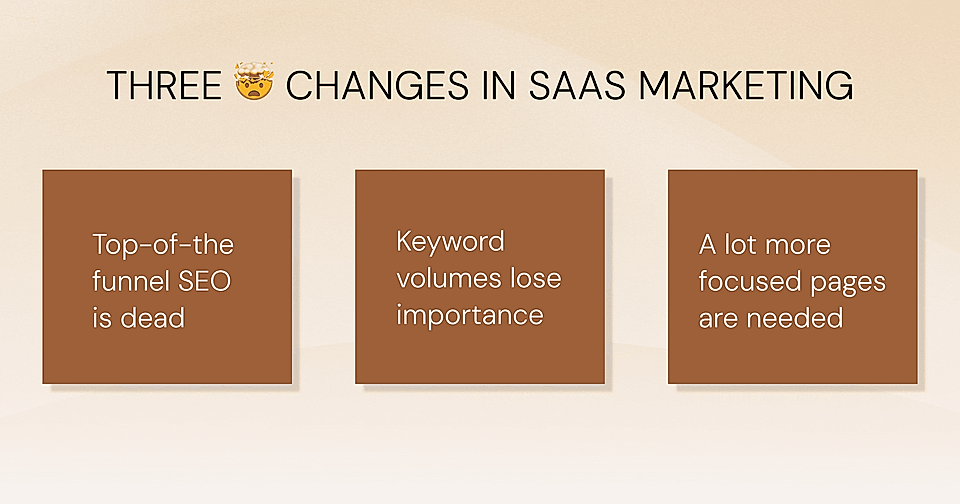 THREE 🤯 CHANGES IN SAAS MARKETING

Top-of-the funnel SEO is dead

Keyword volumes lose importance

A lot more focused pages are needed